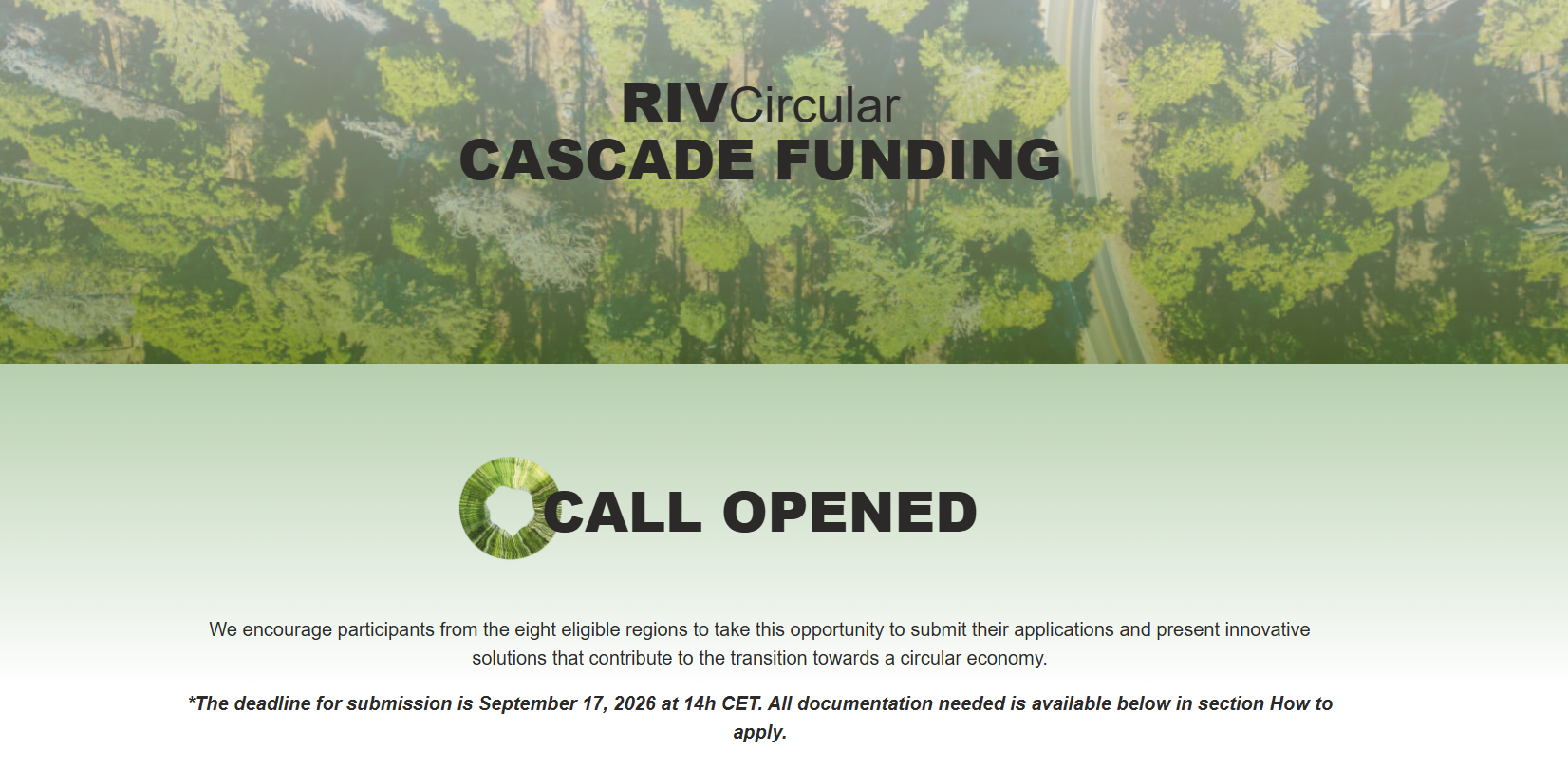 RIVCircular
CASCADE FUNDING

CALL OPENED

We encourage participants from the eight eligible regions to take this opportunity to submit their applications and present innovative solutions that contribute to the transition towards a circular economy.

*The deadline for submission is September 17, 2026 at 14h CET. All documentation needed is available below in section How to apply.